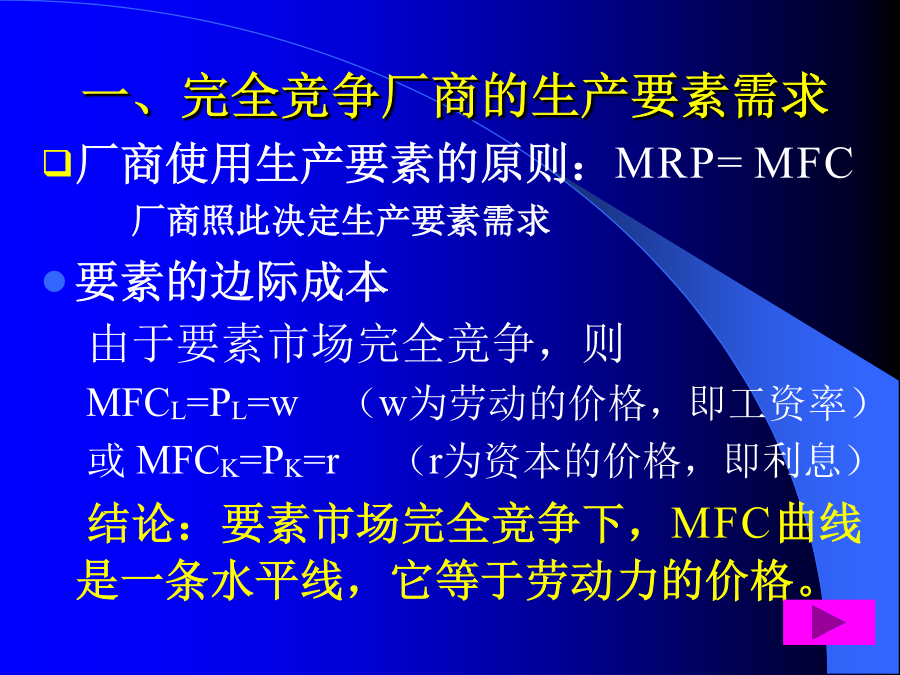 一、完全竞争厂商的生产要素需求

厂商使用生产要素的原则：MRP= MFC

厂商照此决定生产要素需求

要素的边际成本

由于要素市场完全竞争，则

$MFC_L=P_L=w$ （w为劳动的价格，即工资率）

或 $MFC_K=P_K=r$ （r为资本的价格，即利息）

结论：要素市场完全竞争下，MFC曲线是一条水平线，它等于劳动力的价格。